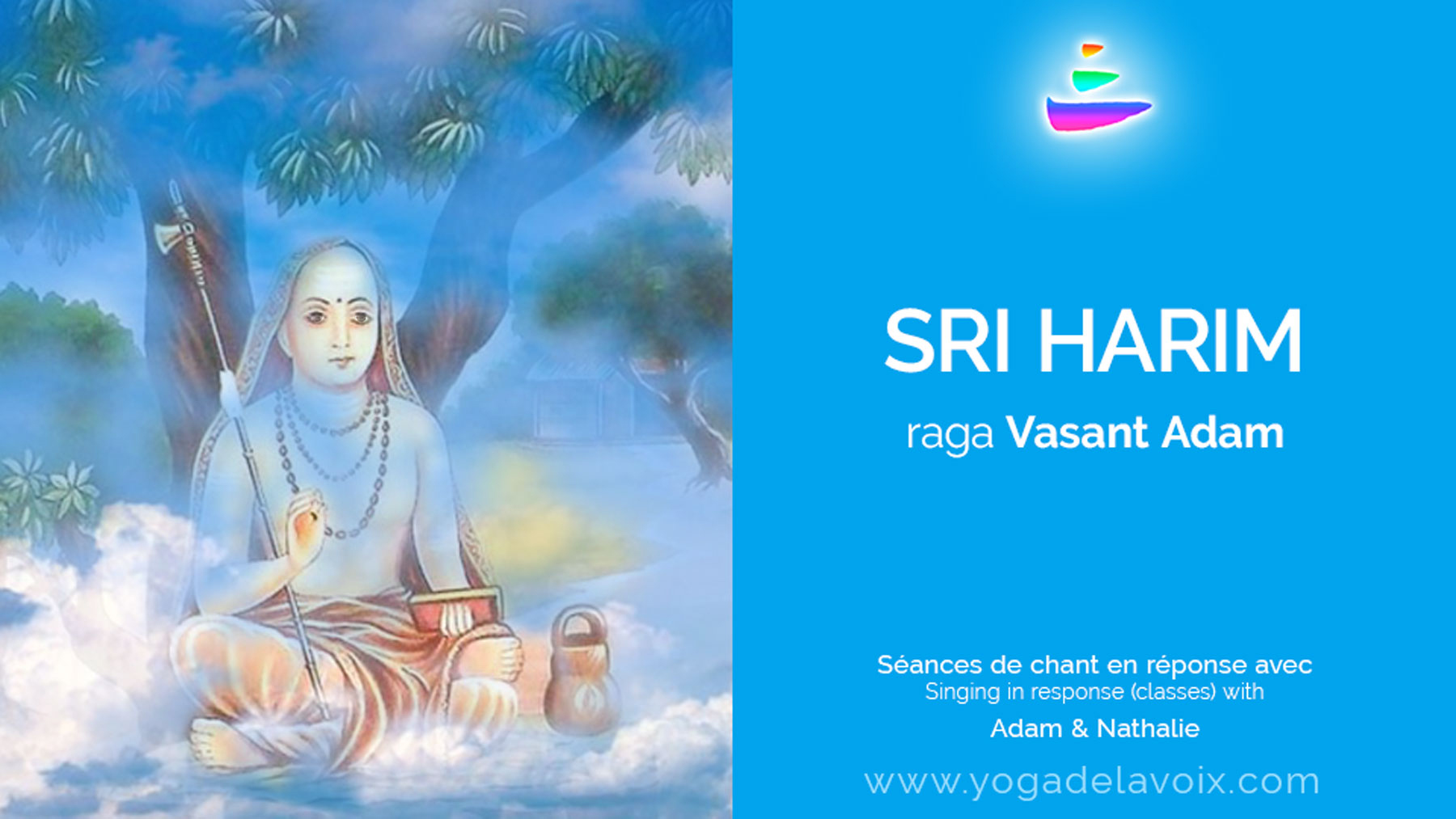 SRI HARIM

raga Vasant Adam

Séances de chant en réponse avec
Singing in response (classes) with
Adam & Nathalie

www.yogadelavoix.com